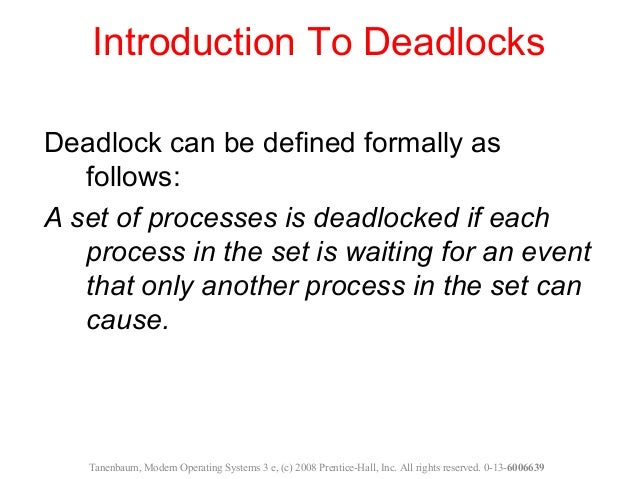 Introduction To Deadlocks

Deadlock can be defined formally as follows:

A set of processes is deadlocked if each process in the set is waiting for an event that only another process in the set can cause.

Tanenbaum, Modern Operating Systems 3 e, (c) 2008 Prentice-Hall, Inc. All rights reserved. 0-13-6006639